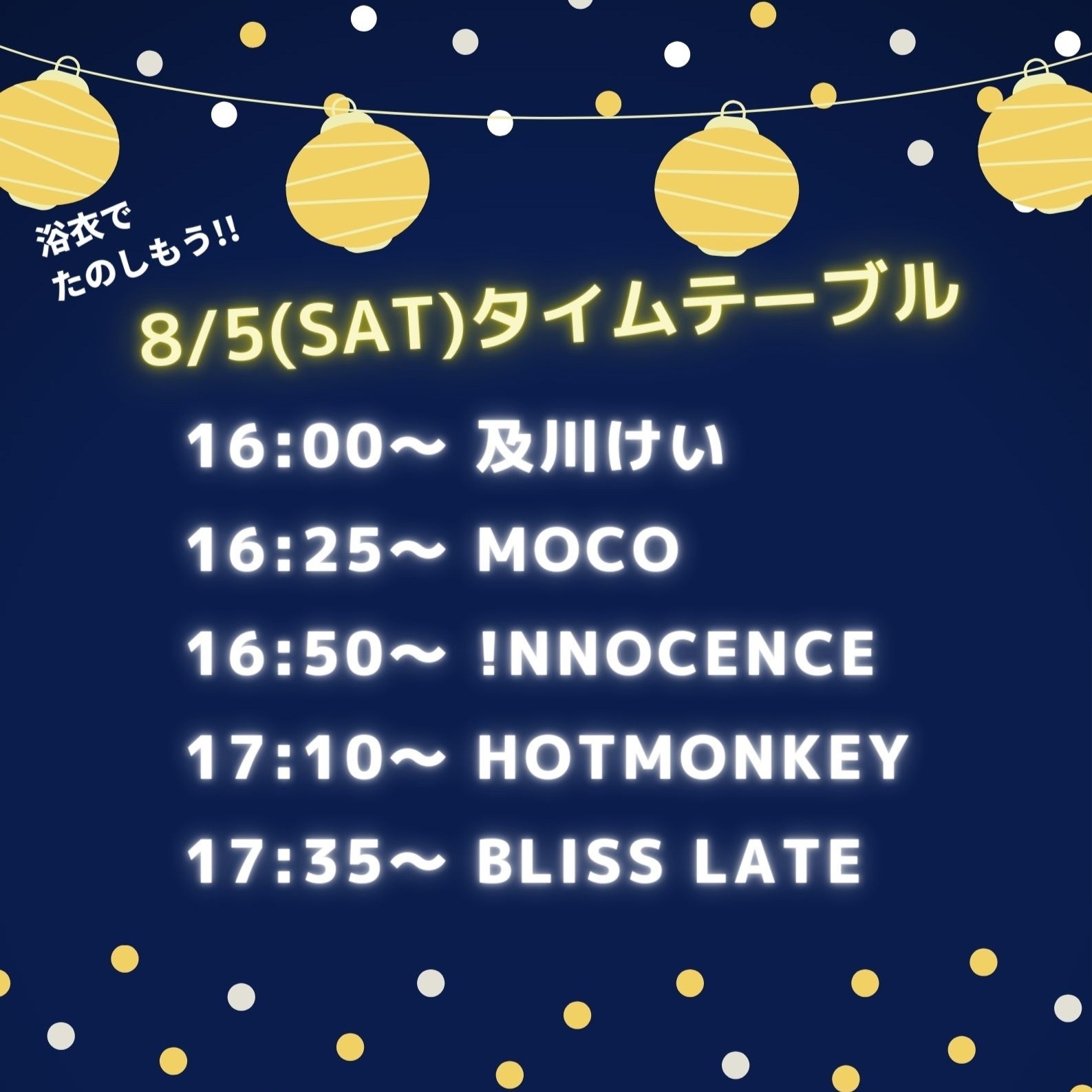 浴衣で
たのしもう!!

8/5(SAT)タイムテーブル

16:00〜 及川けい

16:25〜 MOCO

16:50〜 !NNOCENCE

17:10〜 HOTMONKEY

17:35〜 BLISS LATE